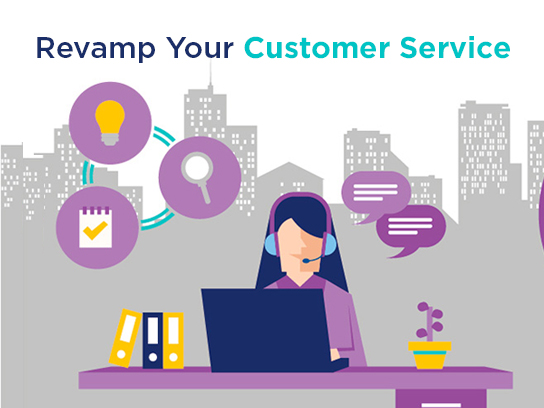 Revamp Your Customer Service